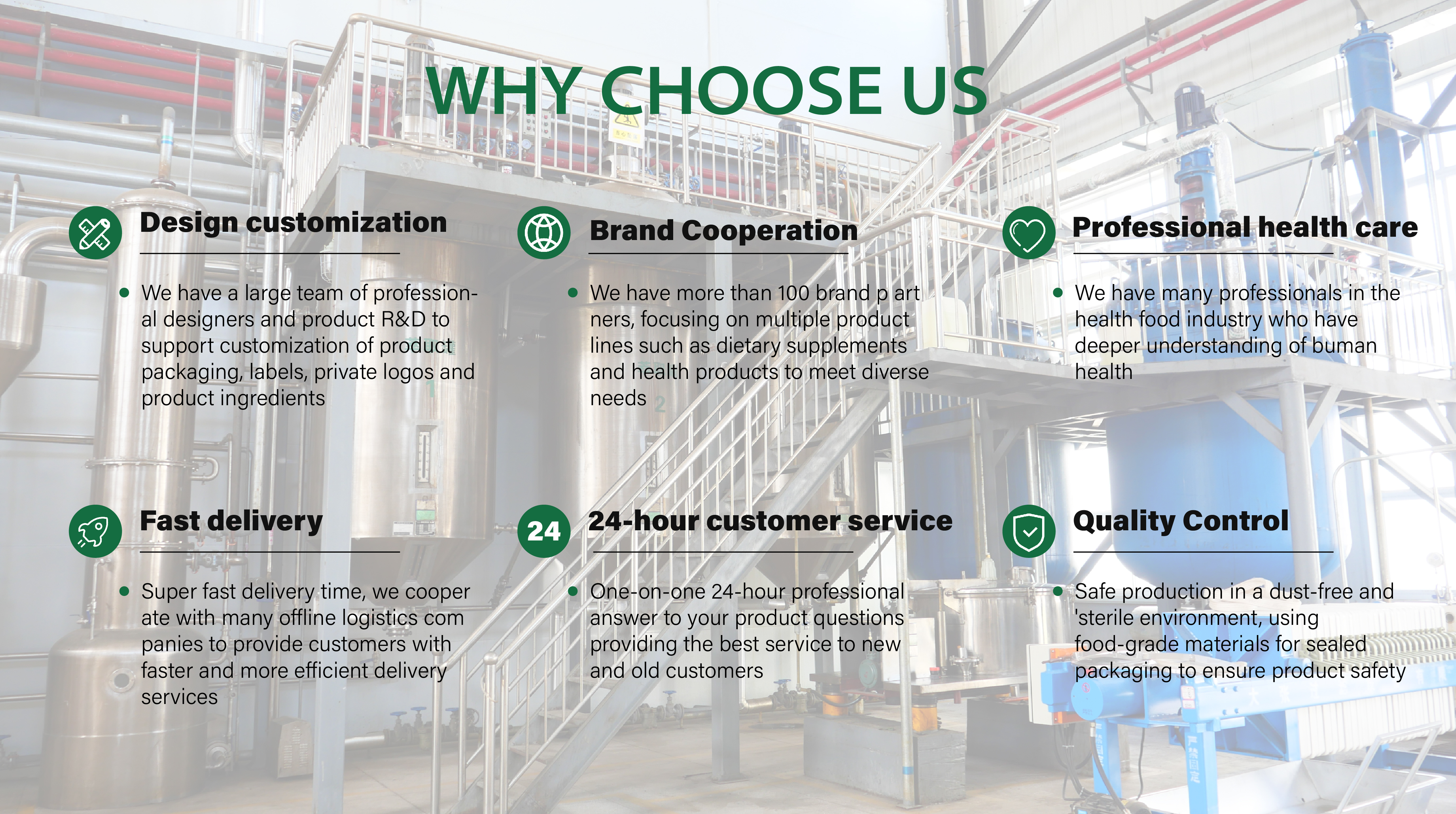 WHY CHOOSE US

Design customization

• We have a large team of professional designers and product R&D to support customization of product packaging, labels, private logos and product ingredients

Brand Cooperation

• We have more than 100 brand p art ners, focusing on multiple product lines such as dietary supplements and health products to meet diverse needs

Professional health care

• We have many professionals in the health food industry who have deeper understanding of buman health

Fast delivery

• Super fast delivery time, we cooper ate with many offline logistics com panies to provide customers with faster and more efficient delivery services

24

24-hour customer service

• One-on-one 24-hour professional answer to your product questions providing the best service to new and old customers

Quality Control

• Safe production in a dust-free and 'sterile environment, using food-grade materials for sealed packaging to ensure product safety